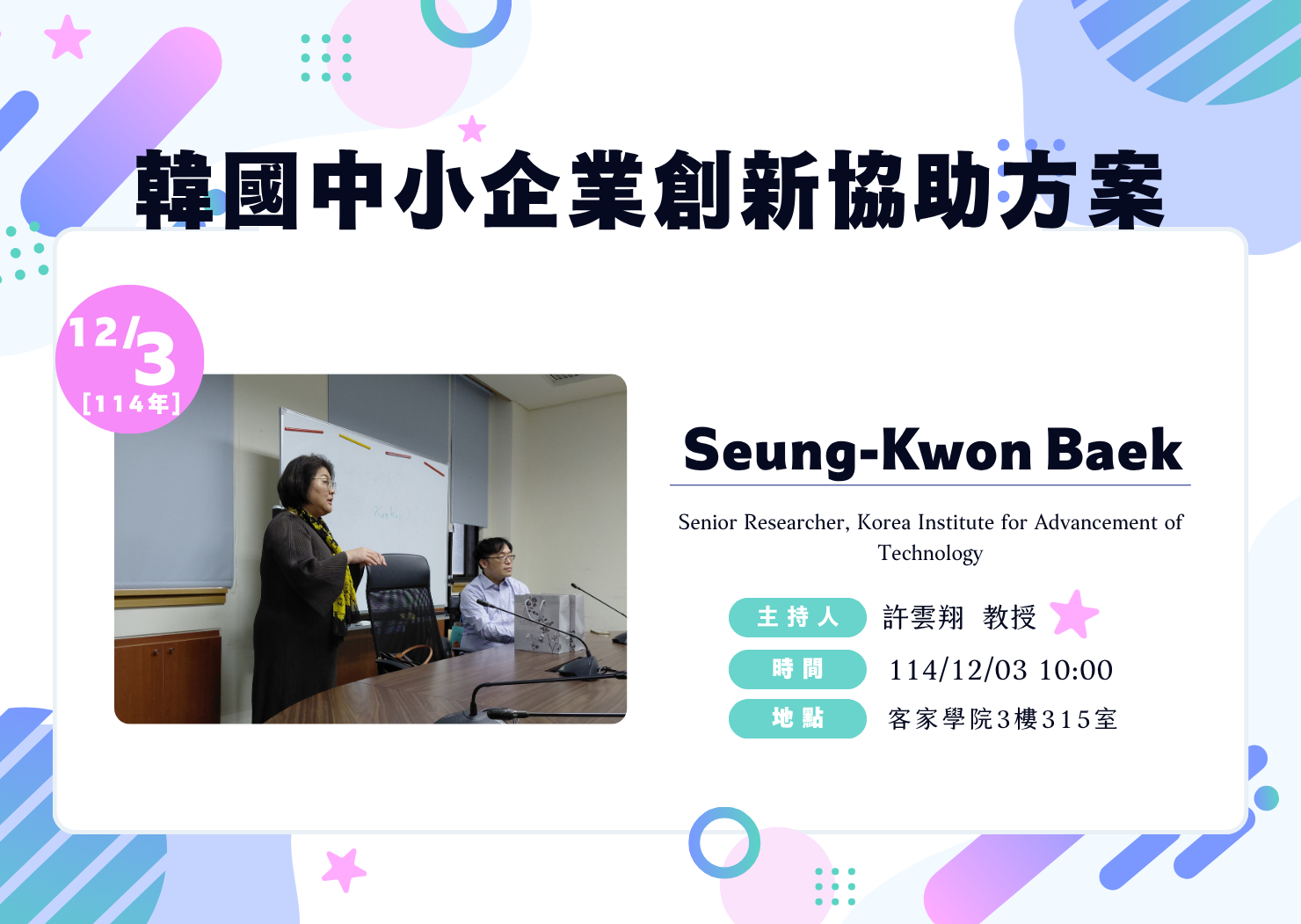 韓國中小企業創新協助方案

12/3
[114年]

Seung-Kwon Baek

Senior Researcher, Korea Institute for Advancement of Technology

主持人 許雲翔 教授
時間 114/12/03 10:00
地點 客家學院3樓315室